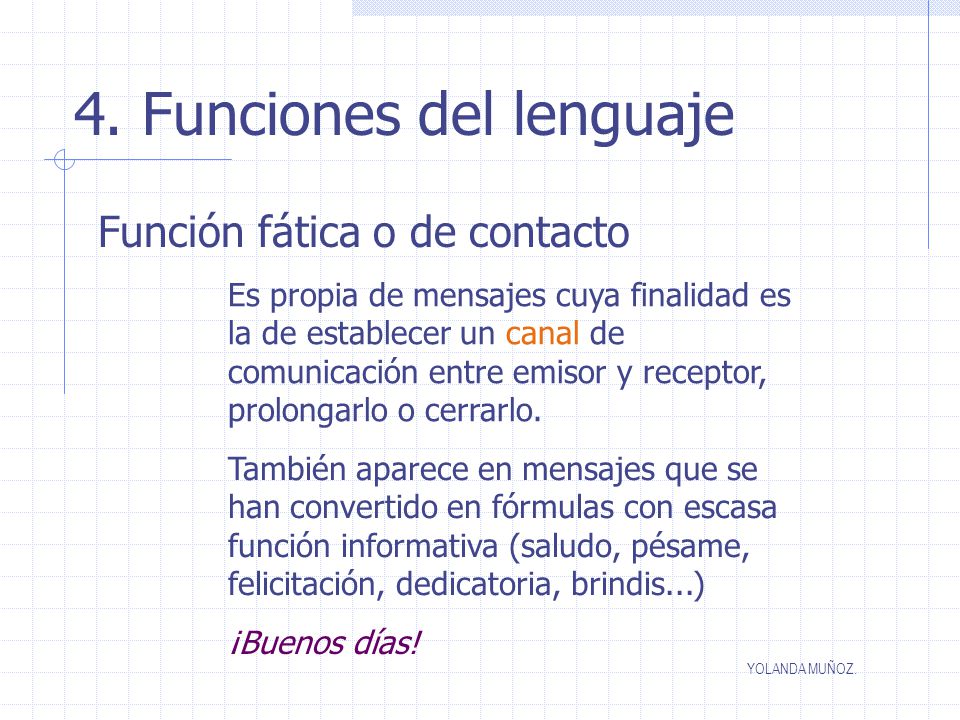 4. Funciones del lenguaje

Función fática o de contacto

Es propia de mensajes cuya finalidad es la de establecer un canal de comunicación entre emisor y receptor, prolongarlo o cerrarlo.

También aparece en mensajes que se han convertido en fórmulas con escasa función informativa (saludo, pésame, felicitación, dedicatoria, brindis...)

¡Buenos días!

YOLANDA MUÑOZ.